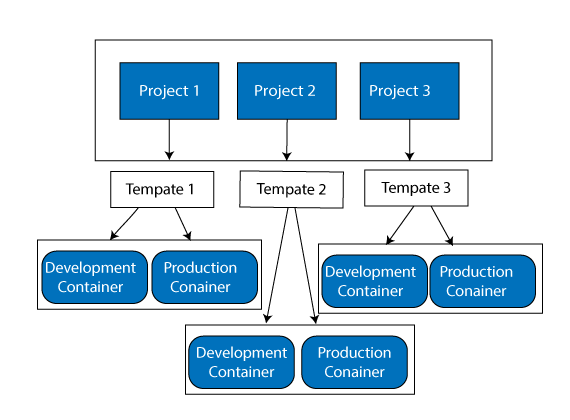 Project 1
Project 2
Project 3

Tempate 1
Tempate 2
Tempate 3

Development Container
Production Conainer

Development Container
Production Conainer

Development Container
Production Conainer